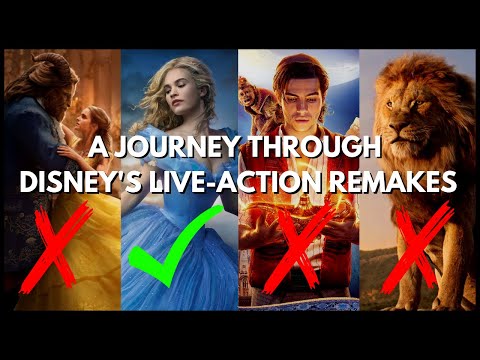 A JOURNEY THROUGH
DISNEY'S LIVE-ACTION REMAKES